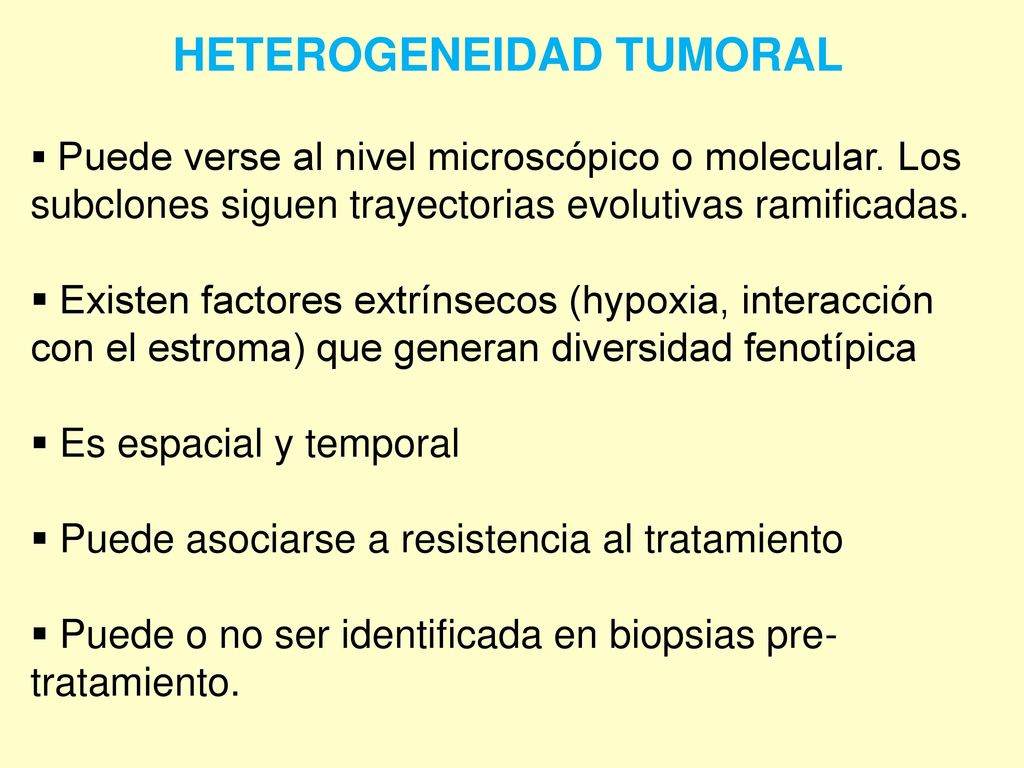 HETEROGENEIDAD TUMORAL

▪ Puede verse al nivel microscópico o molecular. Los subclones siguen trayectorias evolutivas ramificadas.

▪ Existen factores extrínsecos (hypoxia, interacción con el estroma) que generan diversidad fenotípica

▪ Es espacial y temporal

▪ Puede asociarse a resistencia al tratamiento

▪ Puede o no ser identificada en biopsias pre-tratamiento.